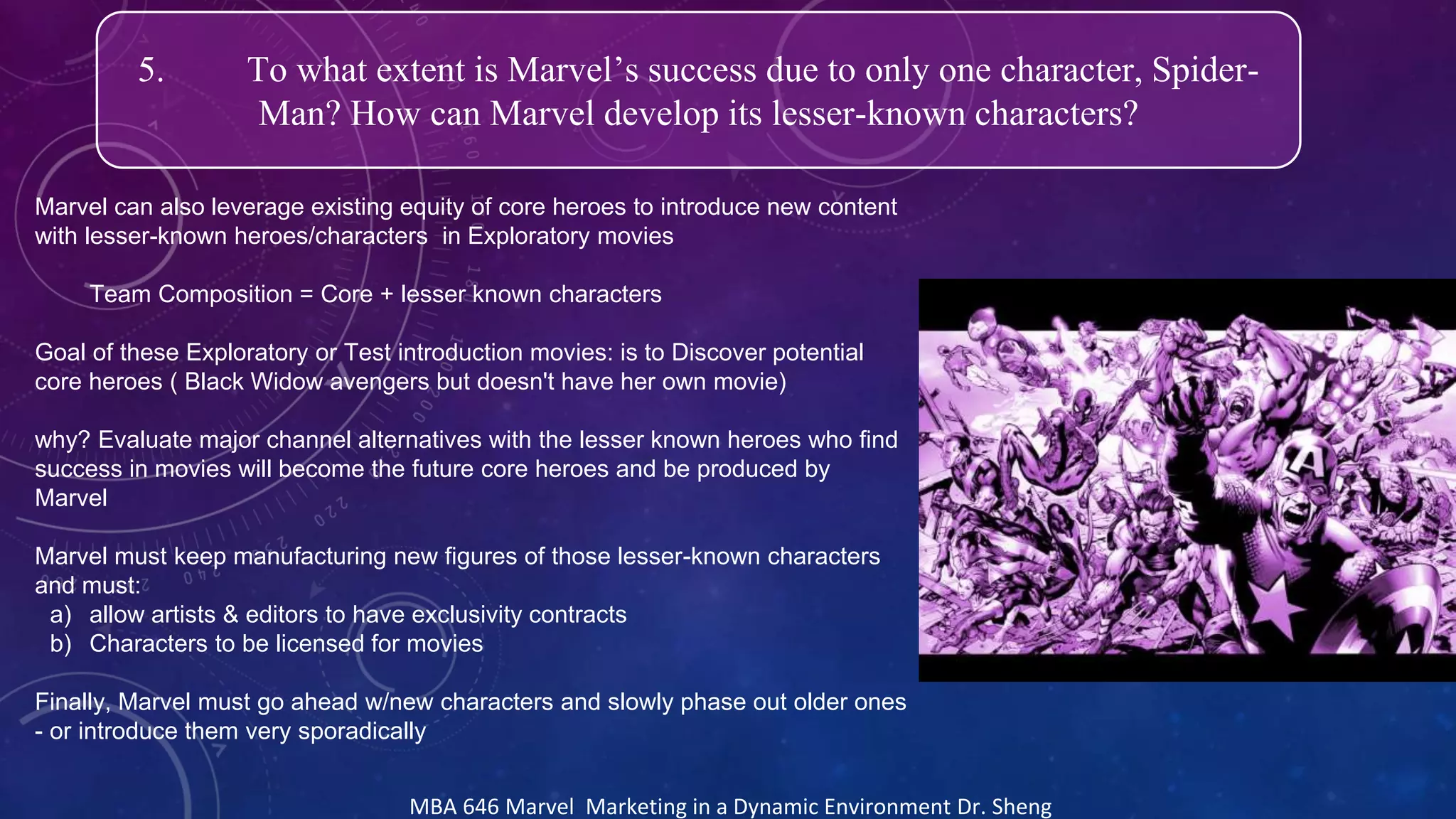 5. To what extent is Marvel's success due to only one character, Spider-Man? How can Marvel develop its lesser-known characters?

Marvel can also leverage existing equity of core heroes to introduce new content with lesser-known heroes/characters in Exploratory movies

Team Composition = Core + lesser known characters

Goal of these Exploratory or Test introduction movies: is to Discover potential core heroes ( Black Widow avengers but doesn't have her own movie)

why? Evaluate major channel alternatives with the lesser known heroes who find success in movies will become the future core heroes and be produced by Marvel

Marvel must keep manufacturing new figures of those lesser-known characters and must:
a) allow artists & editors to have exclusivity contracts
b) Characters to be licensed for movies

Finally, Marvel must go ahead w/new characters and slowly phase out older ones - or introduce them very sporadically

MBA 646 Marvel Marketing in a Dynamic Environment Dr. Sheng